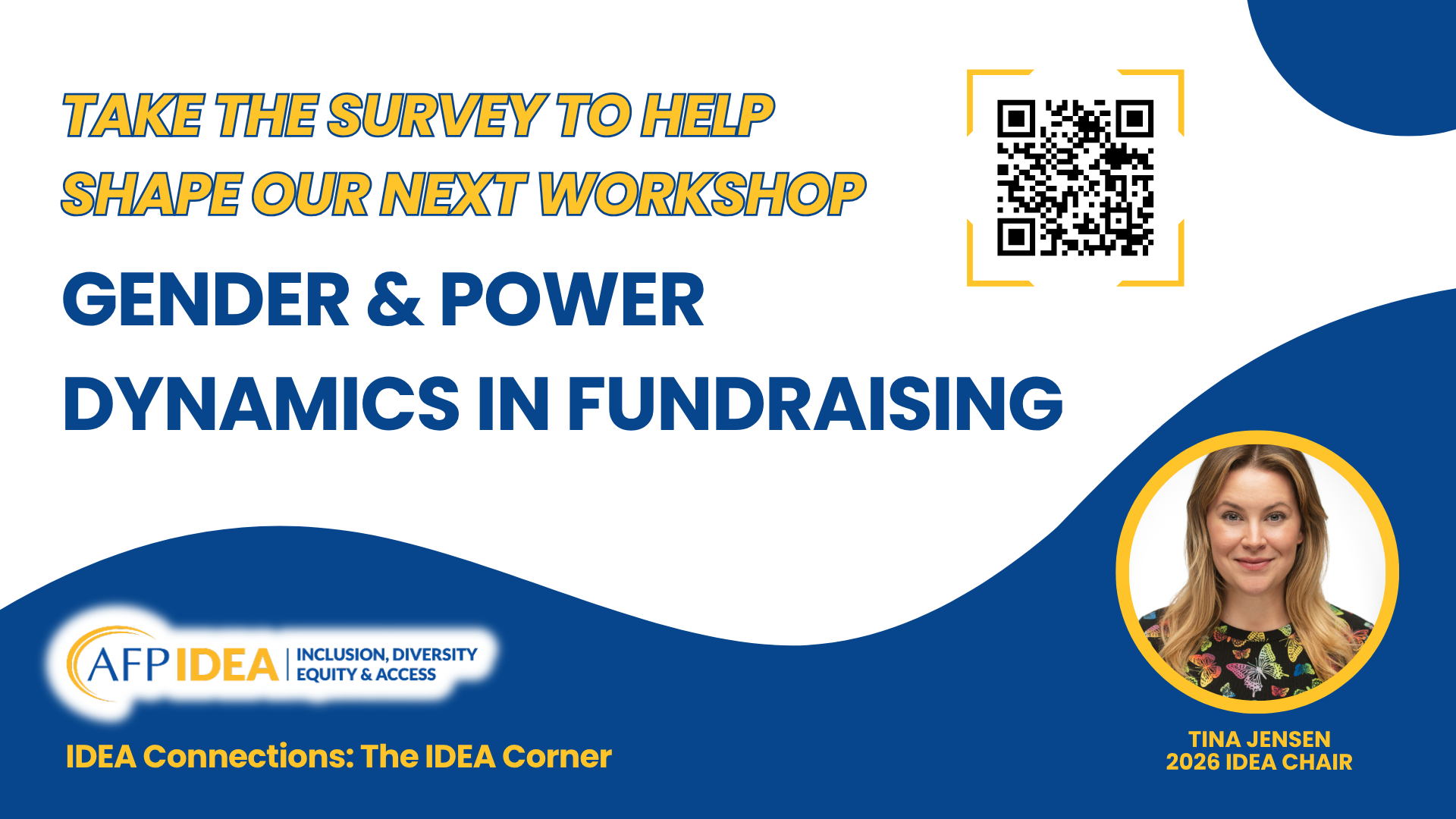 TAKE THE SURVEY TO HELP SHAPE OUR NEXT WORKSHOP

GENDER & POWER DYNAMICS IN FUNDRAISING

AFP IDEA | INCLUSION, DIVERSITY EQUITY & ACCESS

IDEA Connections: The IDEA Corner

TINA JENSEN
2026 IDEA CHAIR